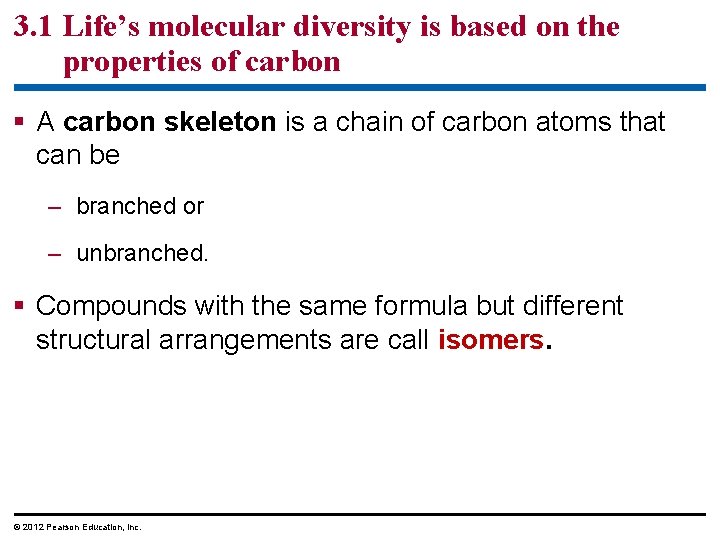 3.1 Life's molecular diversity is based on the properties of carbon

▪ A carbon skeleton is a chain of carbon atoms that can be

– branched or

– unbranched.

▪ Compounds with the same formula but different structural arrangements are call isomers.

© 2012 Pearson Education, Inc.